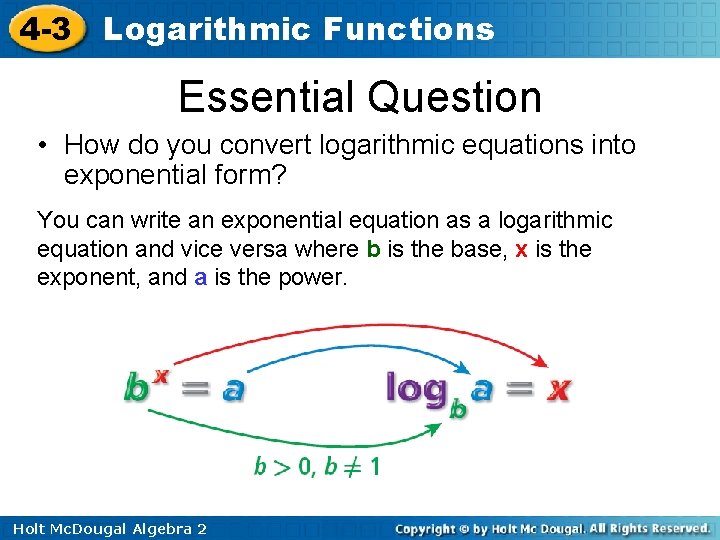 4-3 Logarithmic Functions

Essential Question

• How do you convert logarithmic equations into exponential form?

You can write an exponential equation as a logarithmic equation and vice versa where b is the base, x is the exponent, and a is the power.

$b^x = a$ $\log_b a = x$

$b > 0, b \neq 1$

Holt McDougal Algebra 2

Copyright © by Holt Mc Dougal. All Rights Reserved.